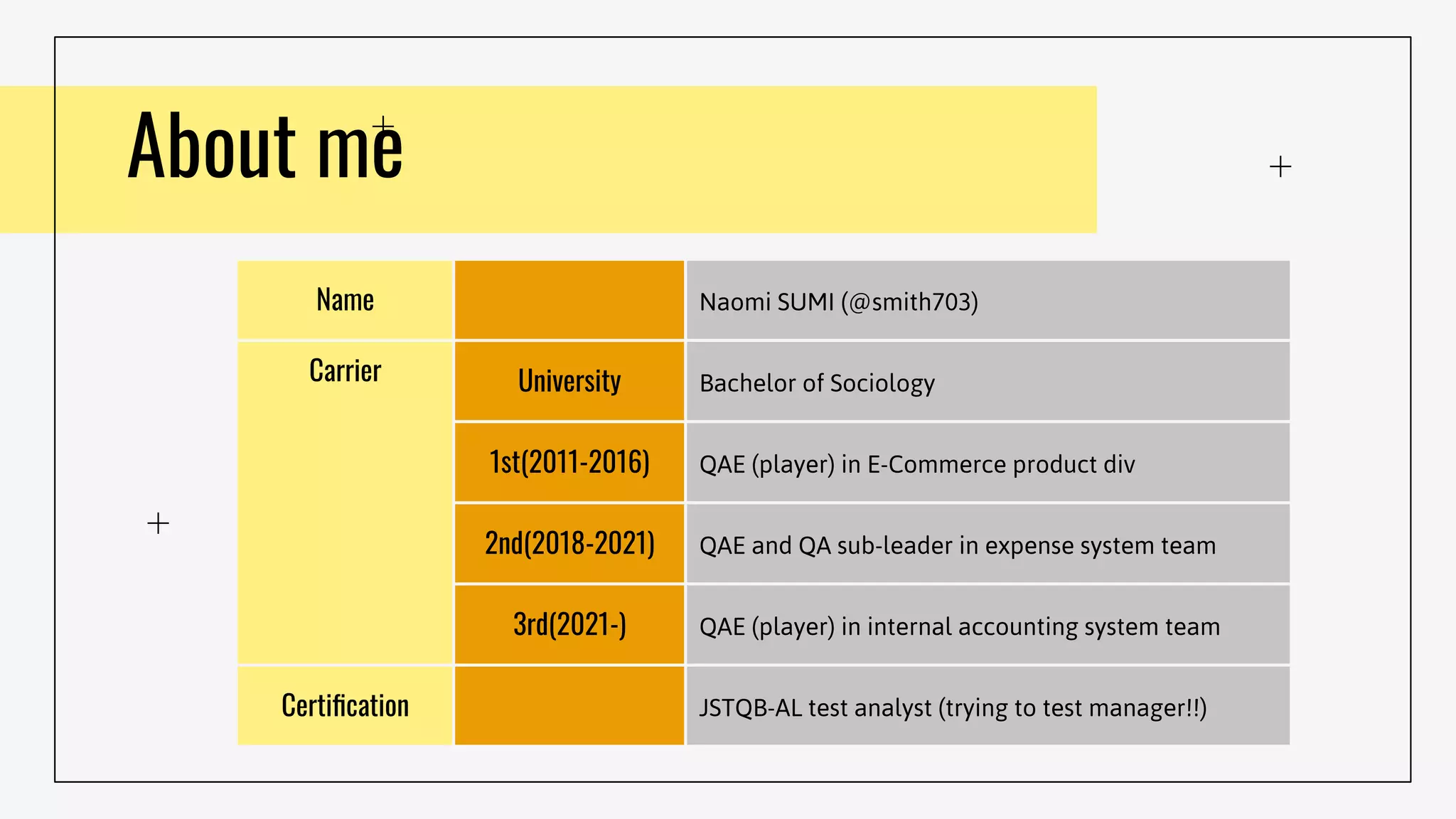 About me

| Name | | Naomi SUMI (@smith703) |
|---|---|---|
| Carrier | University | Bachelor of Sociology |
| | 1st(2011-2016) | QAE (player) in E-Commerce product div |
| | 2nd(2018-2021) | QAE and QA sub-leader in expense system team |
| | 3rd(2021-) | QAE (player) in internal accounting system team |
| Certification | | JSTQB-AL test analyst (trying to test manager!!) |